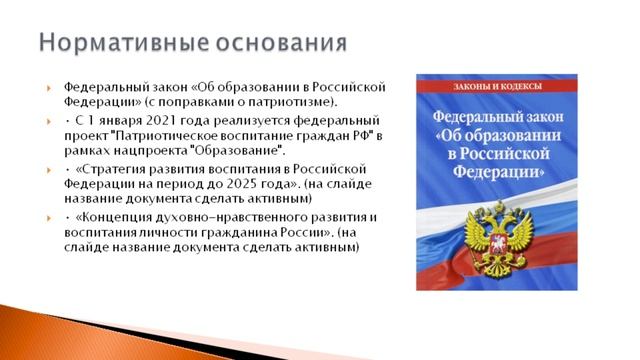 Нормативные основания

Федеральный закон «Об образовании в Российской Федерации» (с поправками о патриотизме).

• С 1 января 2021 года реализуется федеральный проект "Патриотическое воспитание граждан РФ" в рамках нацпроекта "Образование".

• «Стратегия развития воспитания в Российской Федерации на период до 2025 года». (на слайде название документа сделать активным)

• «Концепция духовно-нравственного развития и воспитания личности гражданина России». (на слайде название документа сделать активным)

ЗАКОНЫ И КОДЕКСЫ

Федеральный закон «Об образовании в Российской Федерации»